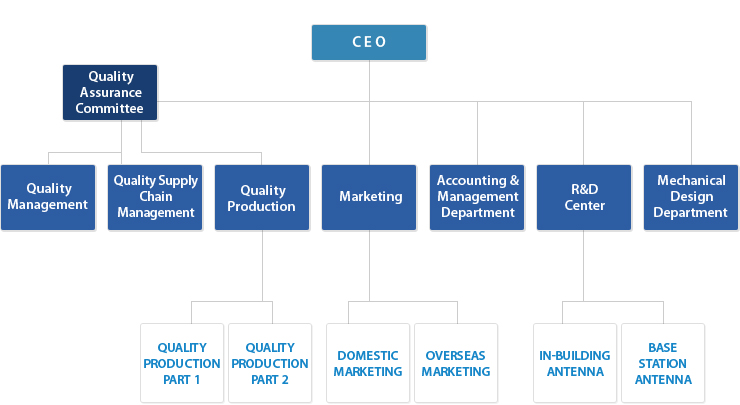 CEO

Quality Assurance Committee

Quality Management

Quality Supply Chain Management

Quality Production

Marketing

Accounting & Management Department

R&D Center

Mechanical Design Department

QUALITY PRODUCTION PART 1

QUALITY PRODUCTION PART 2

DOMESTIC MARKETING

OVERSEAS MARKETING

IN-BUILDING ANTENNA

BASE STATION ANTENNA